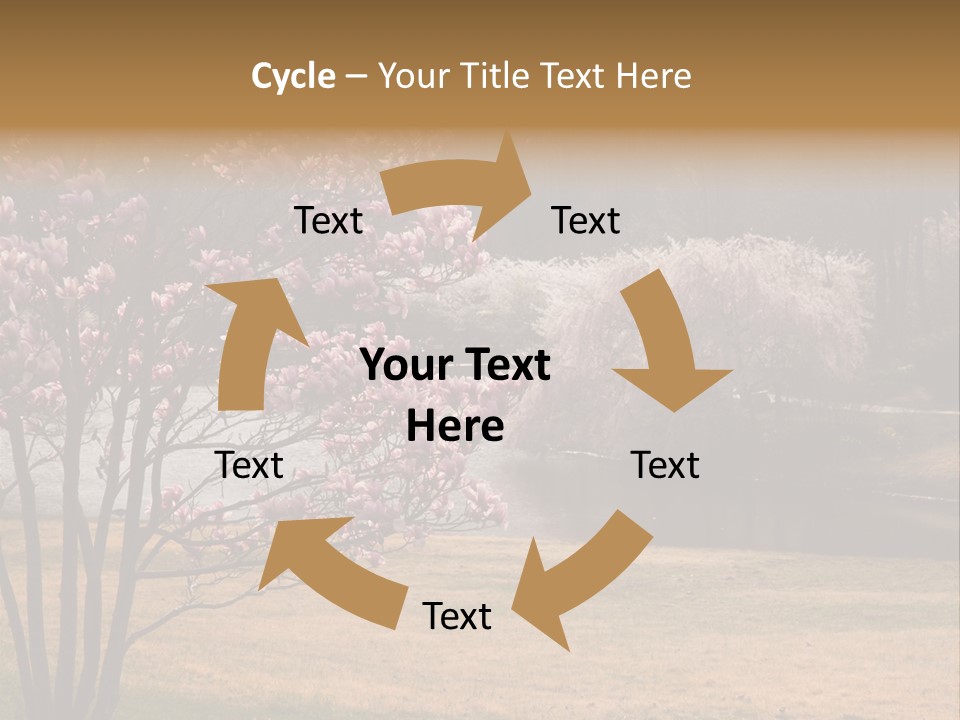 Cycle – Your Title Text Here

Text

Text

Your Text Here

Text

Text

Text